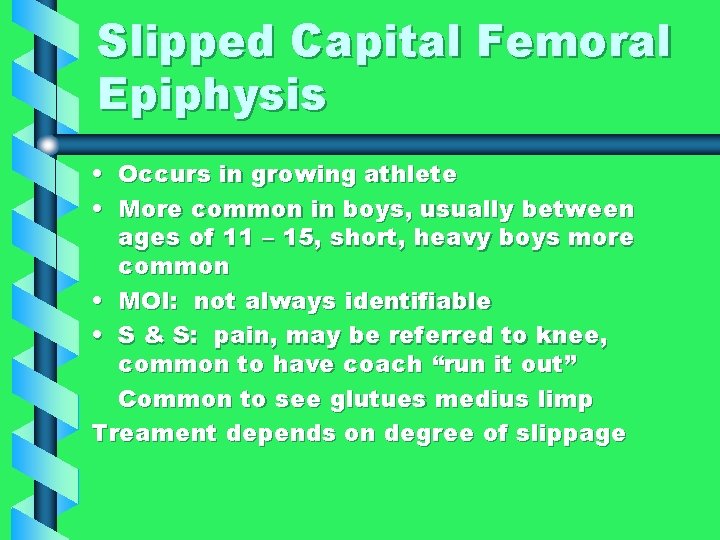 Slipped Capital Femoral Epiphysis

• Occurs in growing athlete
• More common in boys, usually between ages of 11 – 15, short, heavy boys more common
• MOI: not always identifiable
• S & S: pain, may be referred to knee, common to have coach “run it out”
Common to see glutues medius limp
Treament depends on degree of slippage